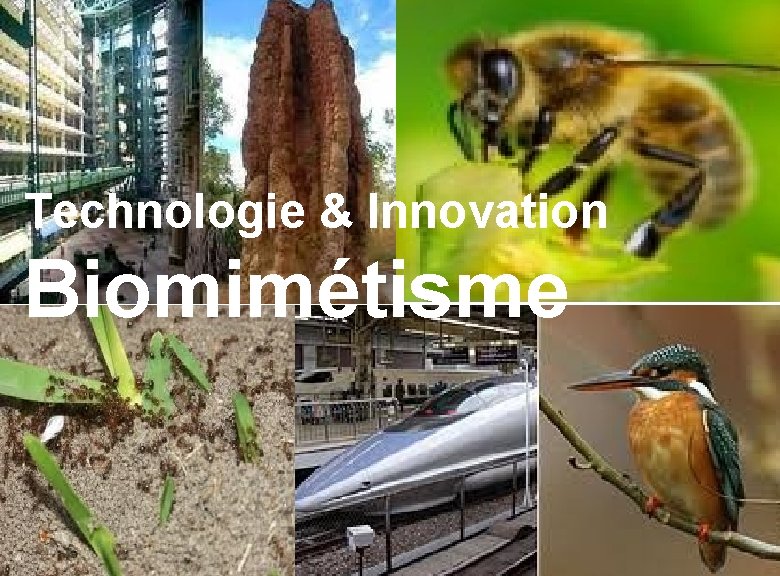 Technologie & Innovation
Biomimétisme